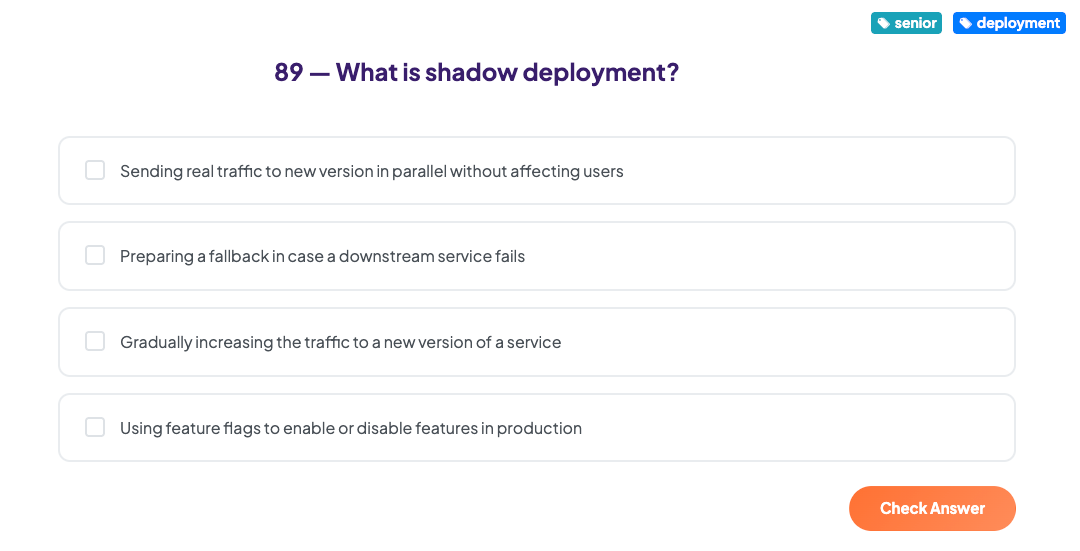 senior deployment

89 — What is shadow deployment?

Sending real traffic to new version in parallel without affecting users

Preparing a fallback in case a downstream service fails

Gradually increasing the traffic to a new version of a service

Using feature flags to enable or disable features in production

Check Answer